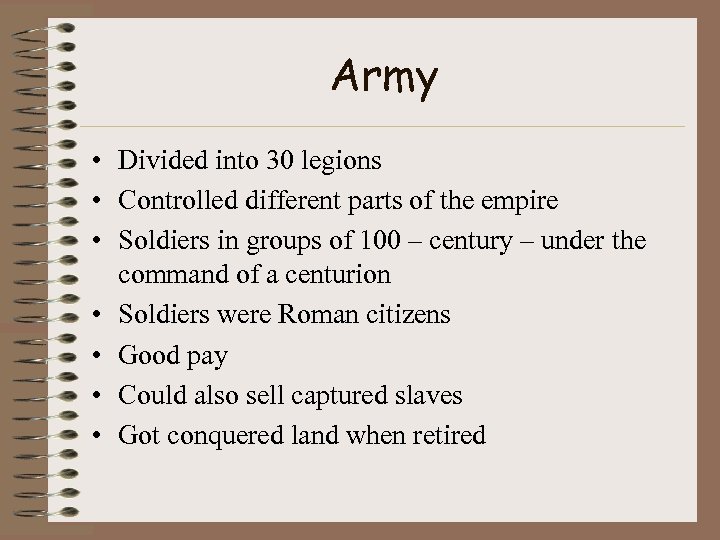 Army

• Divided into 30 legions
• Controlled different parts of the empire
• Soldiers in groups of 100 – century – under the command of a centurion
• Soldiers were Roman citizens
• Good pay
• Could also sell captured slaves
• Got conquered land when retired